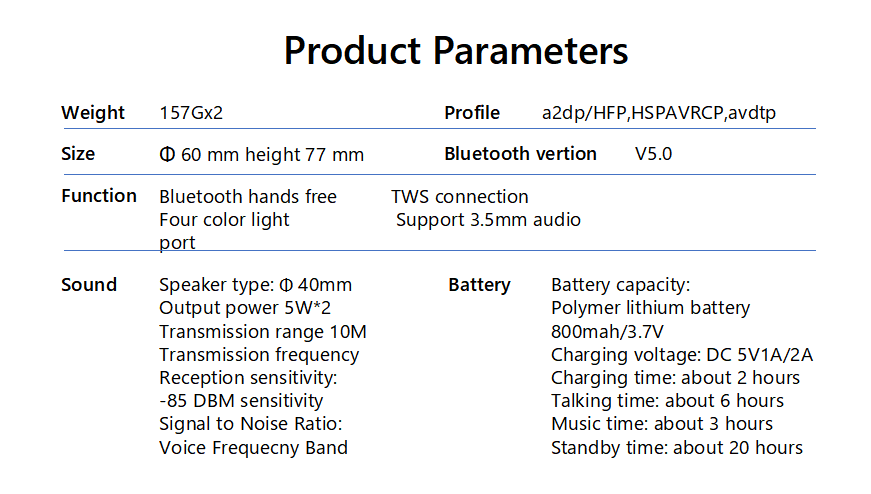 Product Parameters

Weight 157Gx2

Profile a2dp/HFP,HSPAVRCP,avdtp

Size Φ 60 mm height 77 mm

Bluetooth vertion V5.0

Function Bluetooth hands free TWS connection Four color light Support 3.5mm audio port

Sound Speaker type: Φ 40mm
Output power 5W*2
Transmission range 10M
Transmission frequency
Reception sensitivity:
-85 DBM sensitivity
Signal to Noise Ratio:
Voice Frequecny Band

Battery Battery capacity:
Polymer lithium battery
800mah/3.7V
Charging voltage: DC 5V1A/2A
Charging time: about 2 hours
Talking time: about 6 hours
Music time: about 3 hours
Standby time: about 20 hours